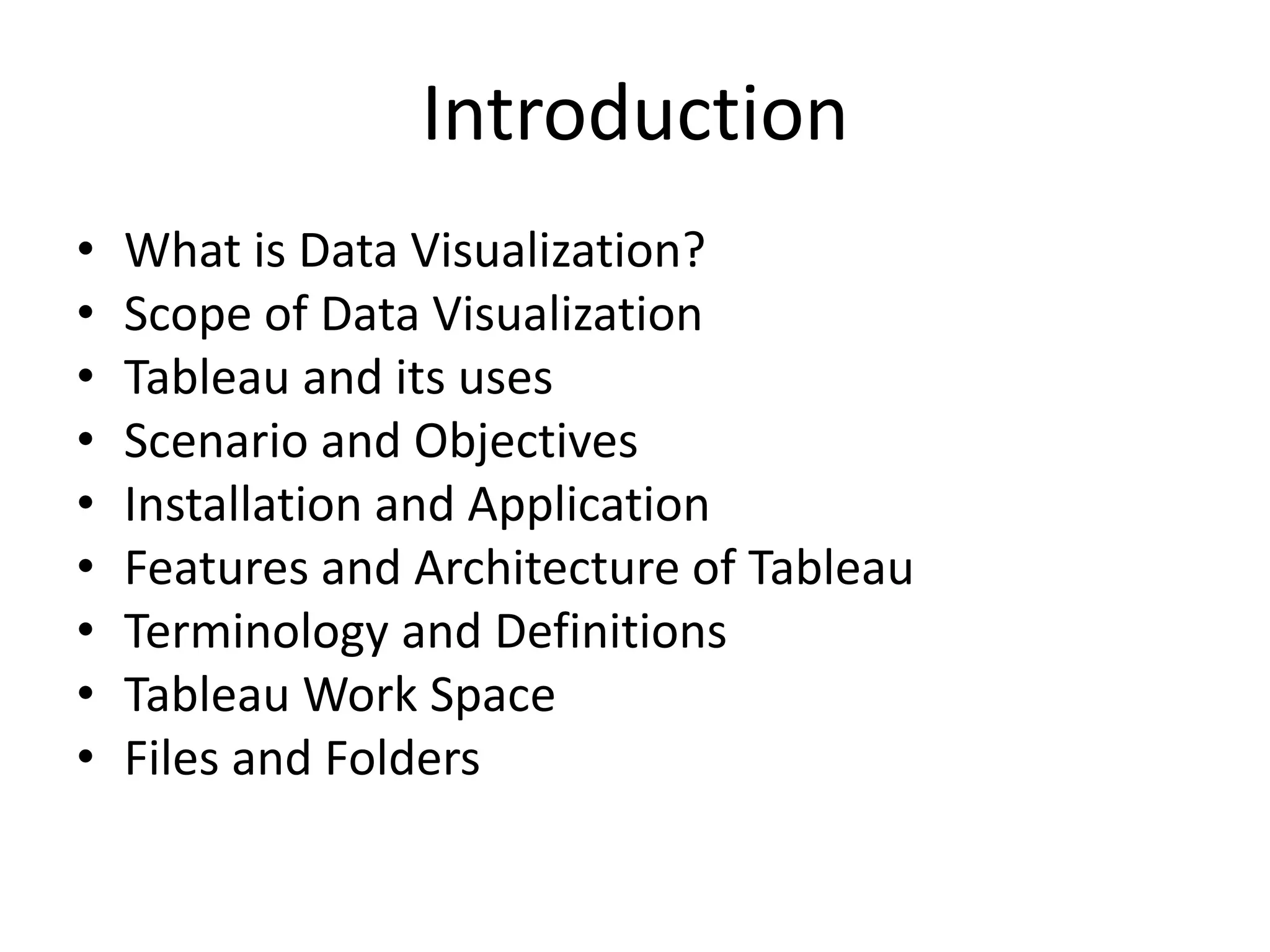 Introduction

• What is Data Visualization?
• Scope of Data Visualization
• Tableau and its uses
• Scenario and Objectives
• Installation and Application
• Features and Architecture of Tableau
• Terminology and Definitions
• Tableau Work Space
• Files and Folders